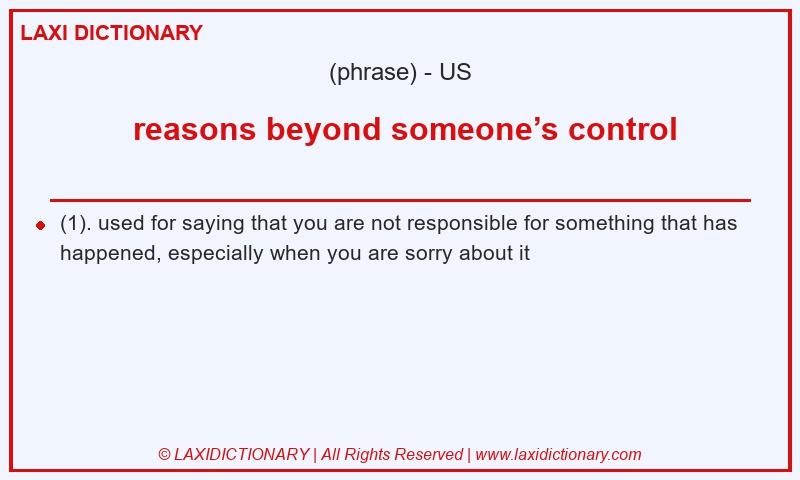 LAXI DICTIONARY

(phrase) - US

reasons beyond someone’s control

(1). used for saying that you are not responsible for something that has happened, especially when you are sorry about it

© LAXIDICTIONARY | All Rights Reserved | www.laxidictionary.com